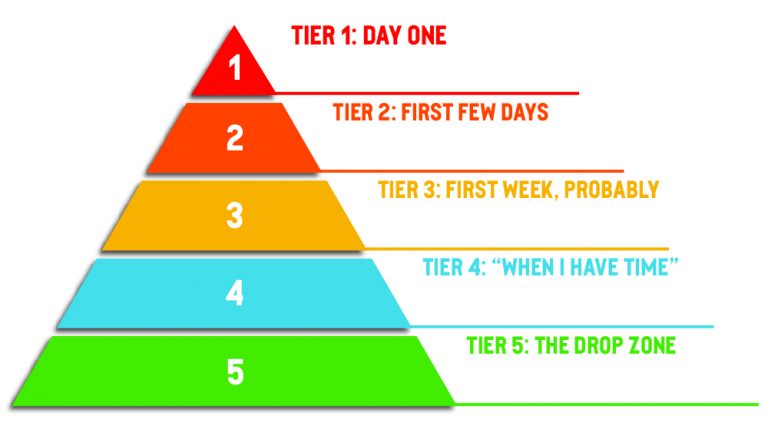 1
TIER 1: DAY ONE

2
TIER 2: FIRST FEW DAYS

3
TIER 3: FIRST WEEK, PROBABLY

4
TIER 4: "WHEN I HAVE TIME"

5
TIER 5: THE DROP ZONE